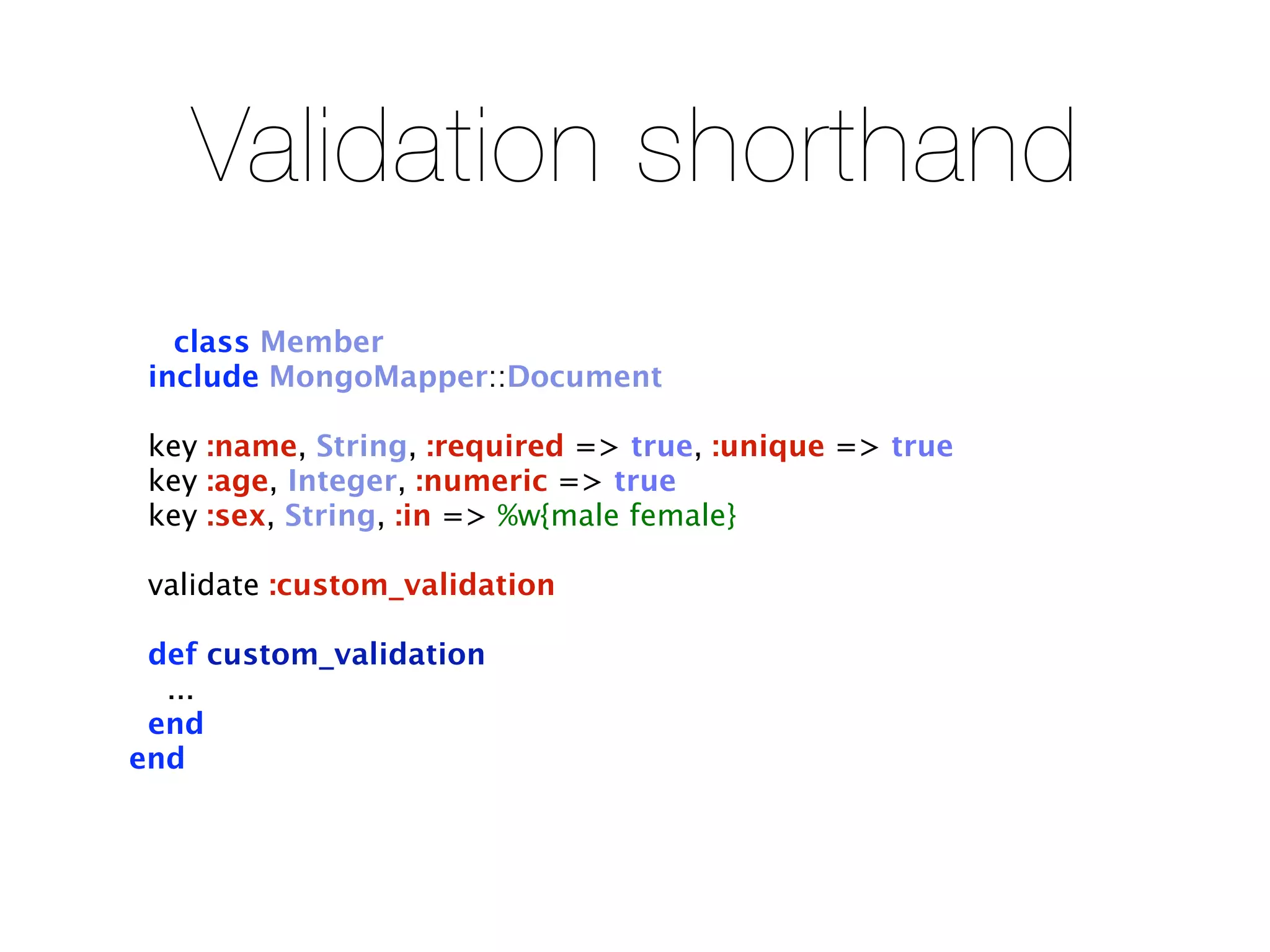 Validation shorthand

class Member
include MongoMapper::Document

key :name, String, :required => true, :unique => true
key :age, Integer, :numeric => true
key :sex, String, :in => %w{male female}

validate :custom_validation

def custom_validation
...
end
end